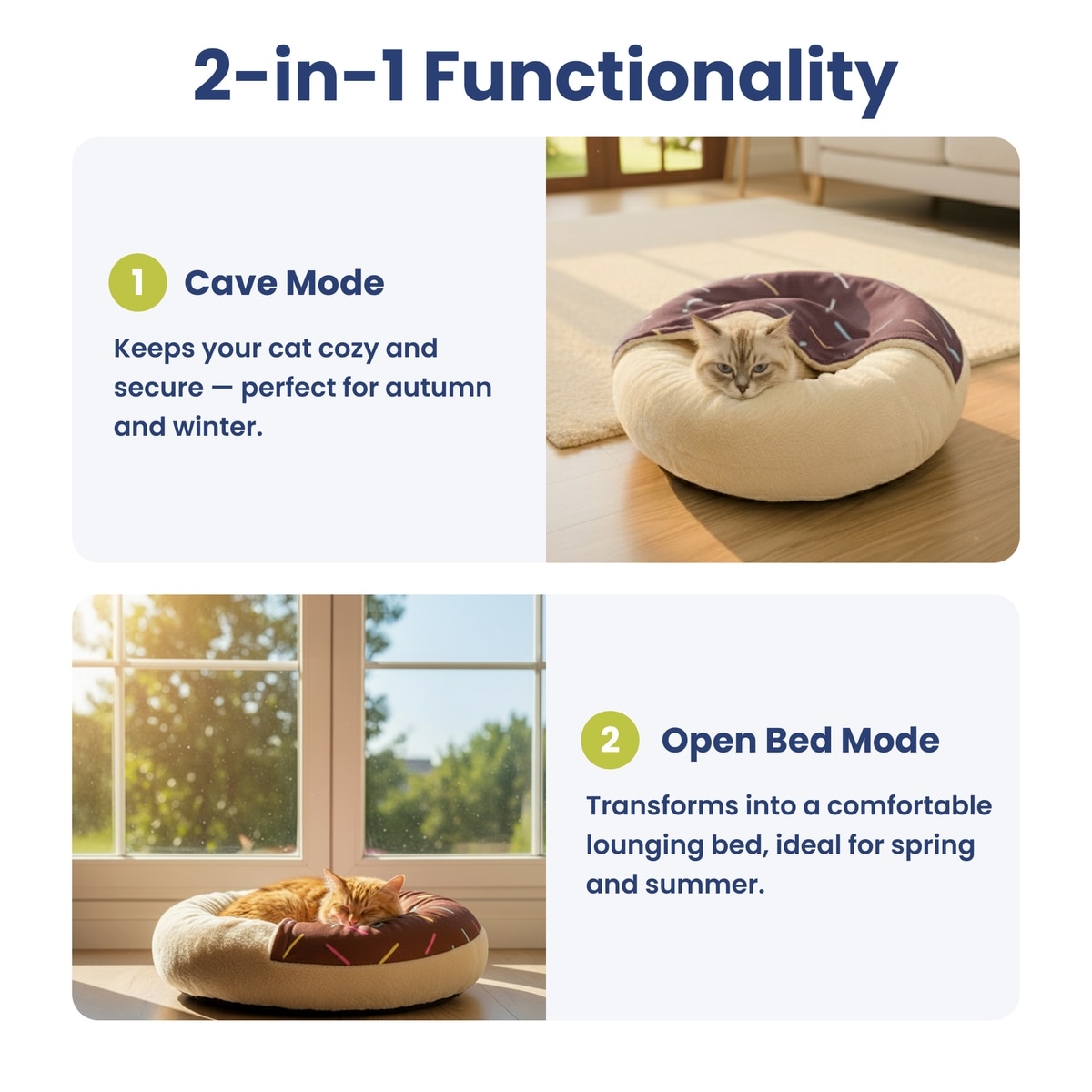 2-in-1 Functionality

1 Cave Mode

Keeps your cat cozy and secure — perfect for autumn and winter.

2 Open Bed Mode

Transforms into a comfortable lounging bed, ideal for spring and summer.